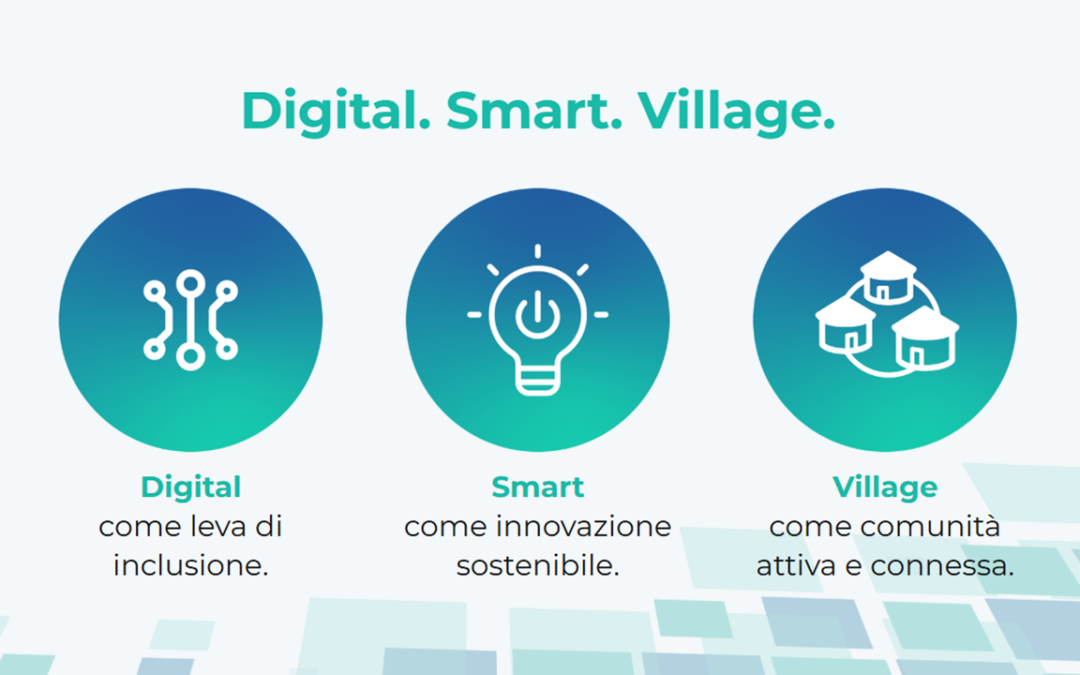 Digital. Smart. Village.

Digital
come leva di inclusione.

Smart
come innovazione sostenibile.

Village
come comunità attiva e connessa.